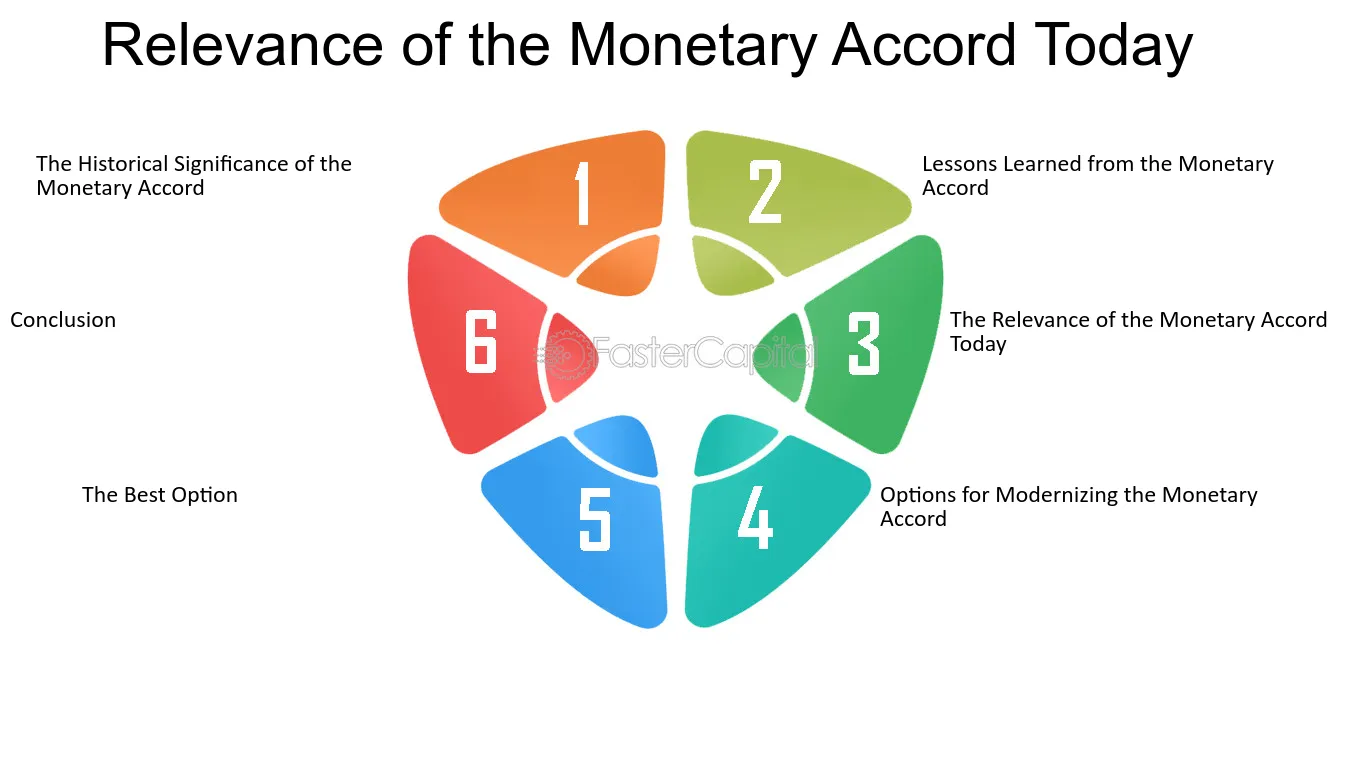 Relevance of the Monetary Accord Today

1
The Historical Significance of the Monetary Accord

2
Lessons Learned from the Monetary Accord

3
The Relevance of the Monetary Accord Today

4
Options for Modernizing the Monetary Accord

5
The Best Option

6
Conclusion

FasterCapital